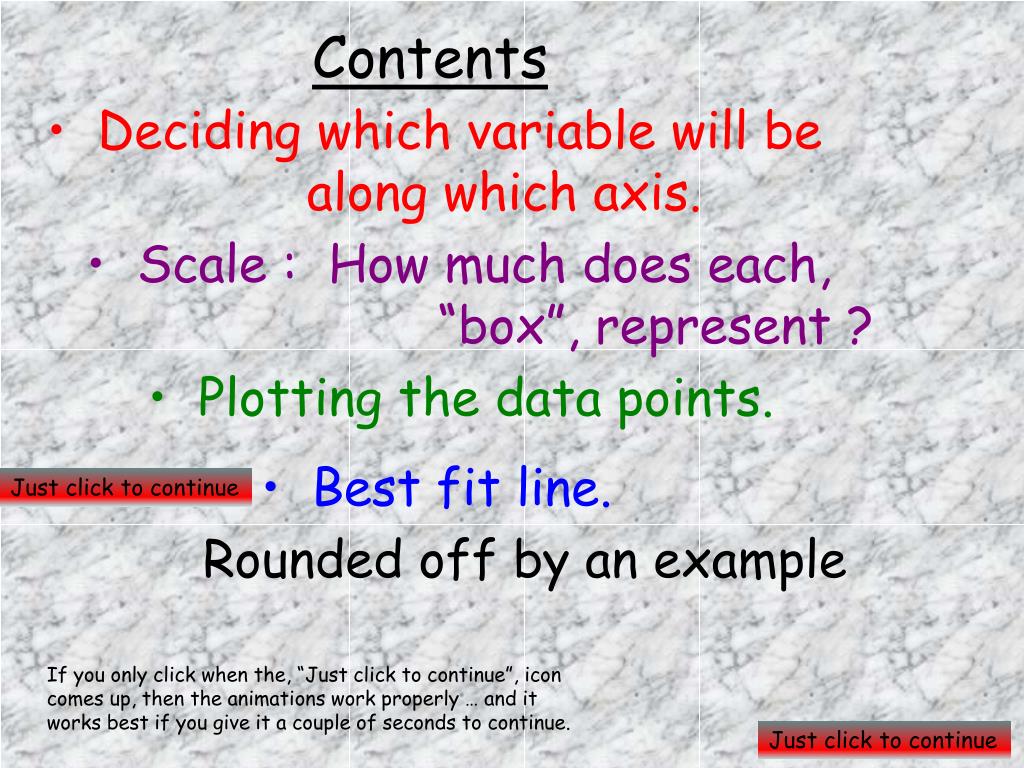 Contents

• Deciding which variable will be along which axis.

• Scale : How much does each, “box”, represent ?

• Plotting the data points.

Just click to continue

• Best fit line.

Rounded off by an example

If you only click when the, “Just click to continue”, icon comes up, then the animations work properly … and it works best if you give it a couple of seconds to continue.

Just click to continue